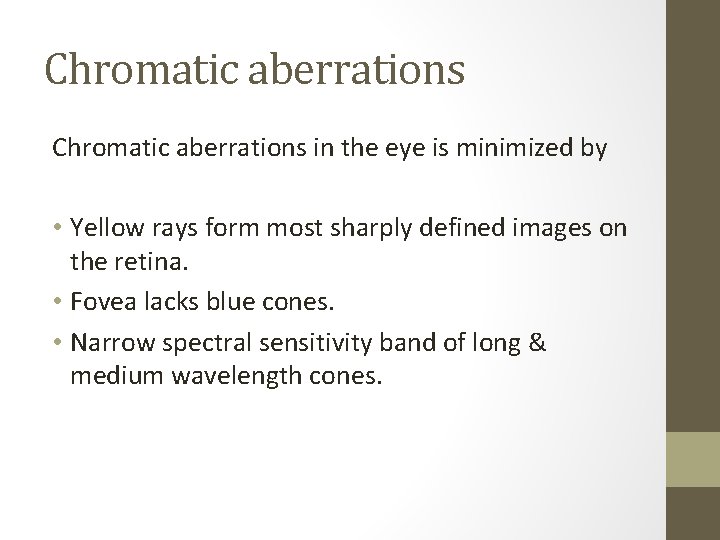 Chromatic aberrations

Chromatic aberrations in the eye is minimized by

• Yellow rays form most sharply defined images on the retina.
• Fovea lacks blue cones.
• Narrow spectral sensitivity band of long & medium wavelength cones.